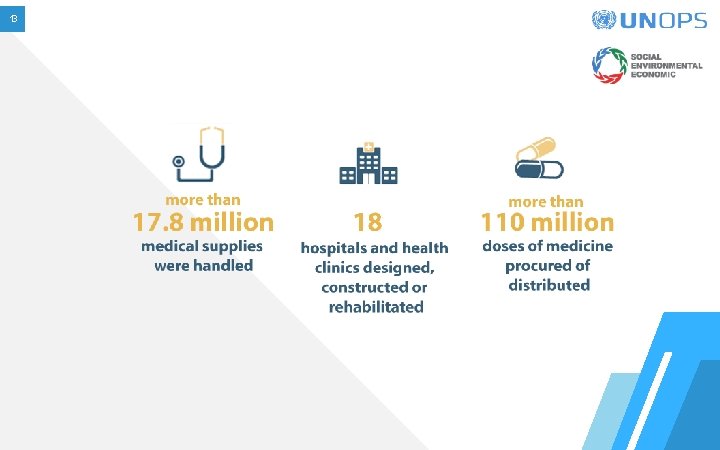 13

UNOPS

SOCIAL
ENVIRONMENTAL
ECONOMIC

more than
17.8 million
medical supplies were handled

18
hospitals and health clinics designed, constructed or rehabilitated

more than
110 million
doses of medicine procured of distributed